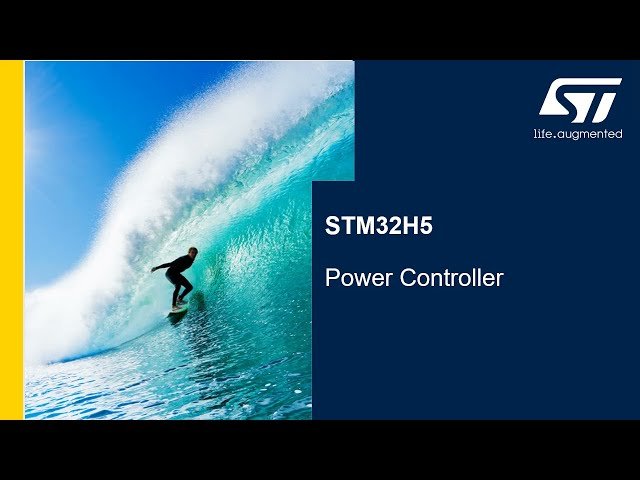 ST
life.augmented

STM32H5

Power Controller